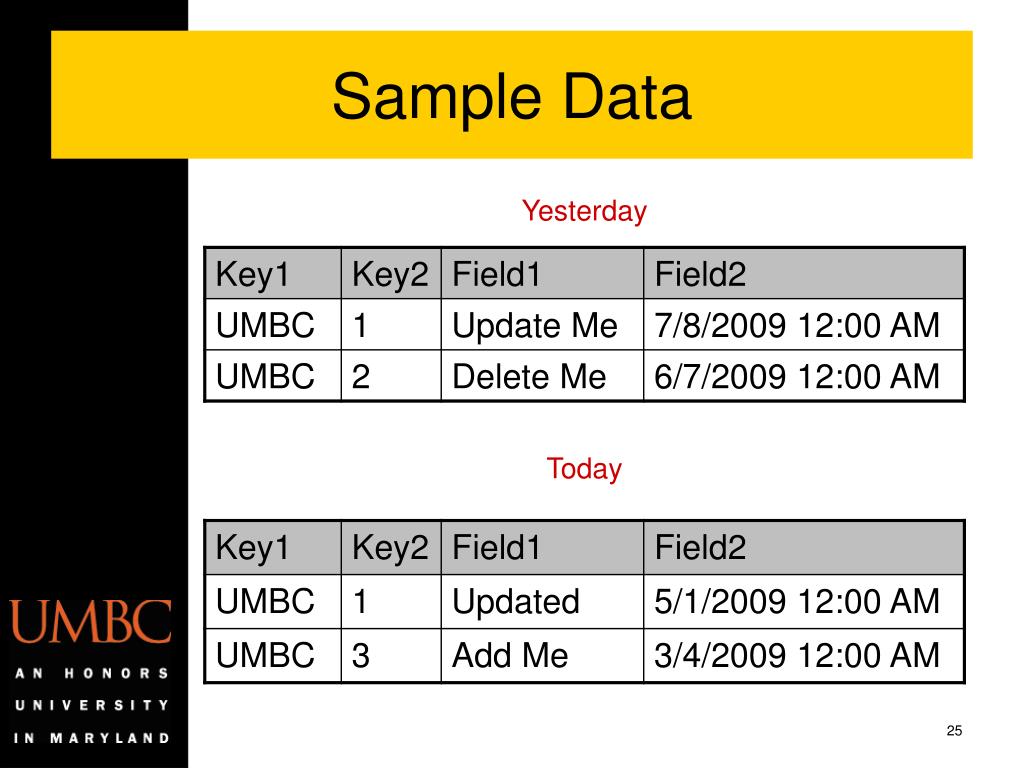 Sample Data

Yesterday

| Key1 | Key2 | Field1 | Field2 |
|---|---|---|---|
| UMBC | 1 | Update Me | 7/8/2009 12:00 AM |
| UMBC | 2 | Delete Me | 6/7/2009 12:00 AM |

Today

| Key1 | Key2 | Field1 | Field2 |
|---|---|---|---|
| UMBC | 1 | Updated | 5/1/2009 12:00 AM |
| UMBC | 3 | Add Me | 3/4/2009 12:00 AM |

UMBC
AN HONORS UNIVERSITY IN MARYLAND

25